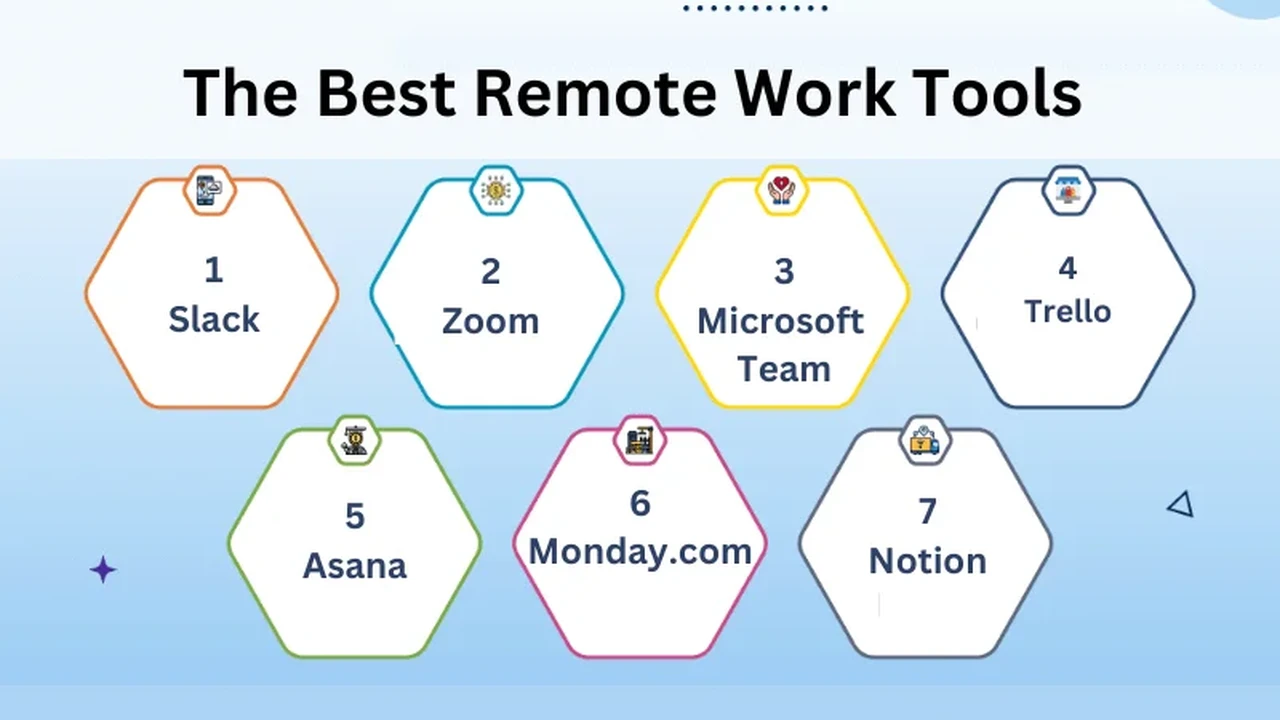 The Best Remote Work Tools

1
Slack

2
Zoom

3
Microsoft
Team

4
Trello

5
Asana

6
Monday.com

7
Notion